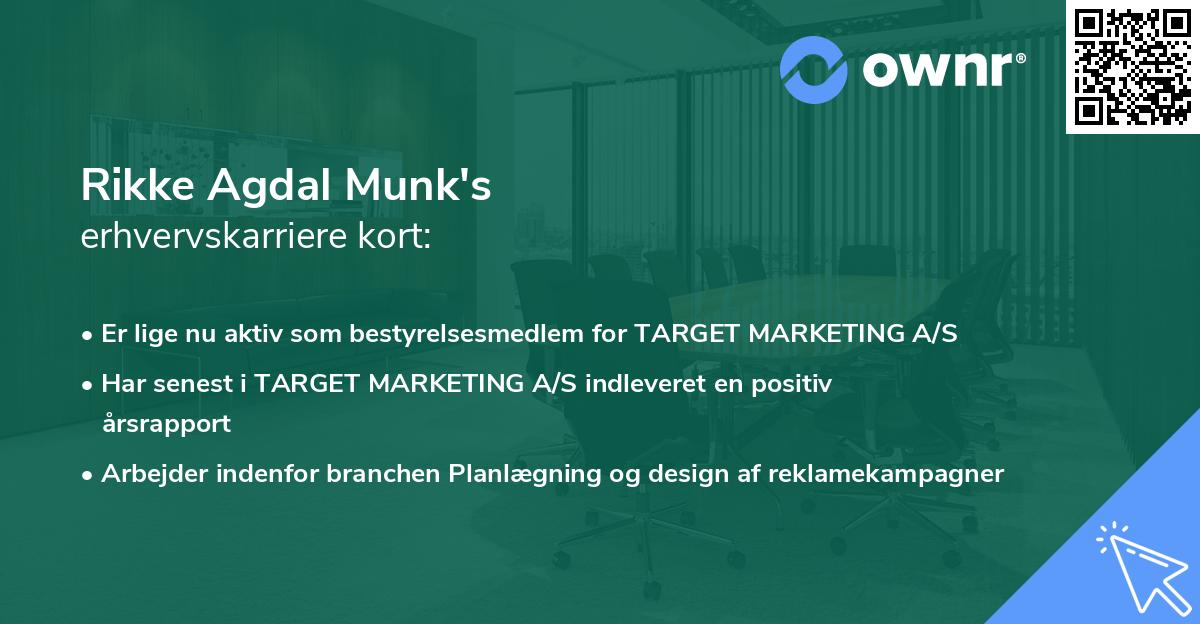 ownr®

Rikke Agdal Munk's
erhvervskarriere kort:

• Er lige nu aktiv som bestyrelsesmedlem for TARGET MARKETING A/S
• Har senest i TARGET MARKETING A/S indleveret en positiv årsrapport
• Arbejder indenfor branchen Planlægning og design af reklamekampagner